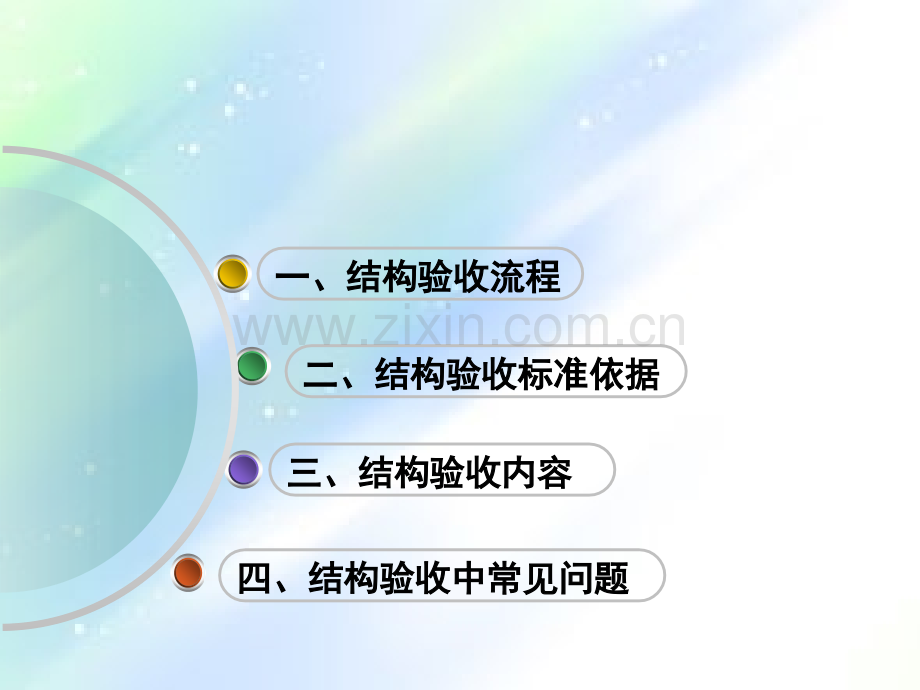 一、结构验收流程

www.zixin.com.cn

二、结构验收标准依据

三、结构验收内容

四、结构验收中常见问题